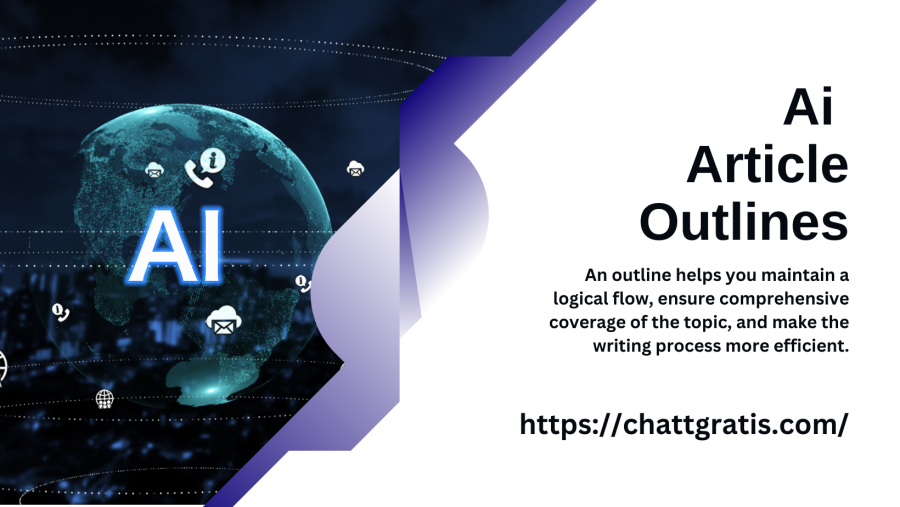 AI

Ai
Article
Outlines

An outline helps you maintain a logical flow, ensure comprehensive coverage of the topic, and make the writing process more efficient.

https://chattgratis.com/